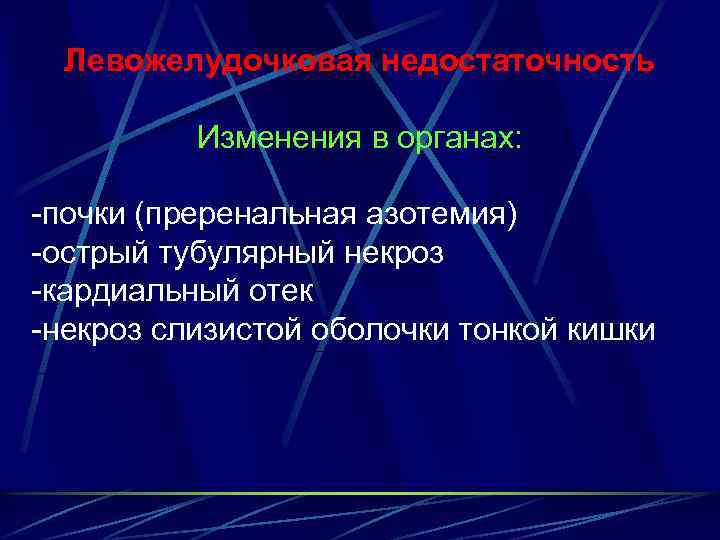 Левожелудочковая недостаточность

Изменения в органах:

-почки (преренальная азотемия)
-острый тубулярный некроз
-кардиальный отек
-некроз слизистой оболочки тонкой кишки